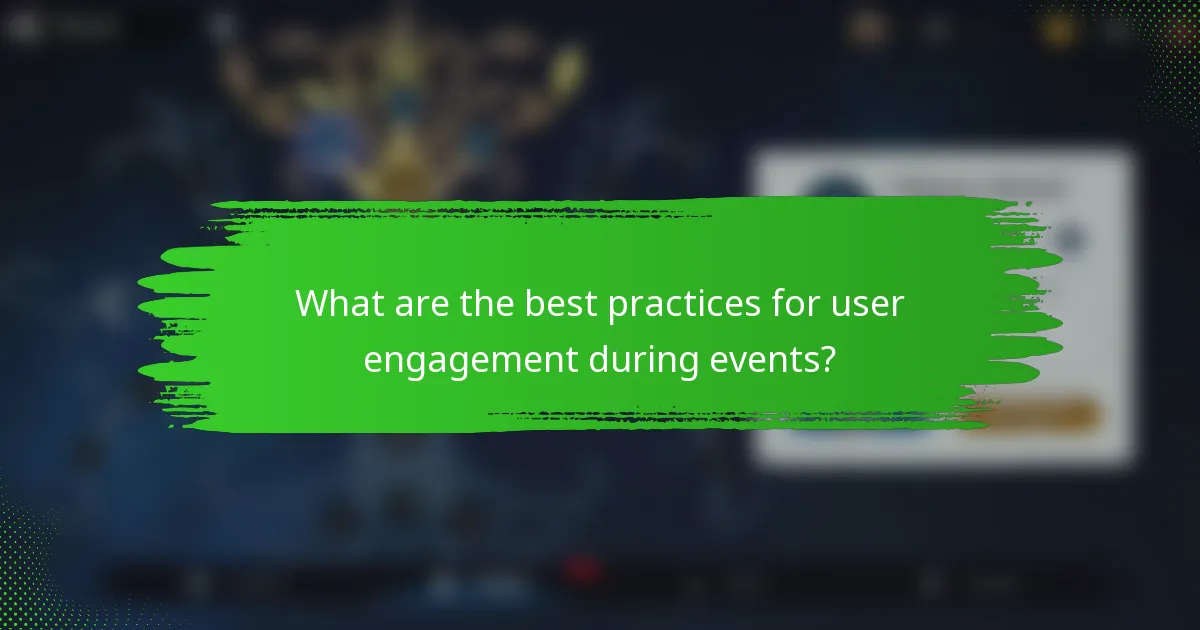 What are the best practices for user engagement during events?